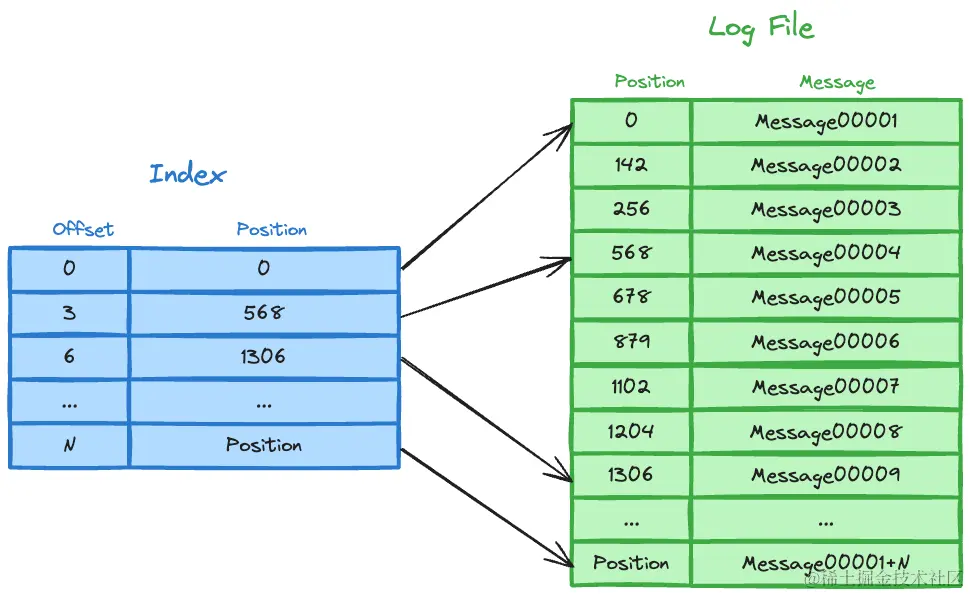 Index

| Offset | Position |
|---|---|
| 0 | 0 |
| 3 | 568 |
| 6 | 1306 |
| ... | ... |
| N | Position |

Log File

| Position | Message |
|---|---|
| 0 | Message00001 |
| 142 | Message00002 |
| 256 | Message00003 |
| 568 | Message00004 |
| 678 | Message00005 |
| 879 | Message00006 |
| 1102 | Message00007 |
| 1204 | Message00008 |
| 1306 | Message00009 |
| ... | ... |
| Position | Message00001+N |

@稀土掘金技术社区